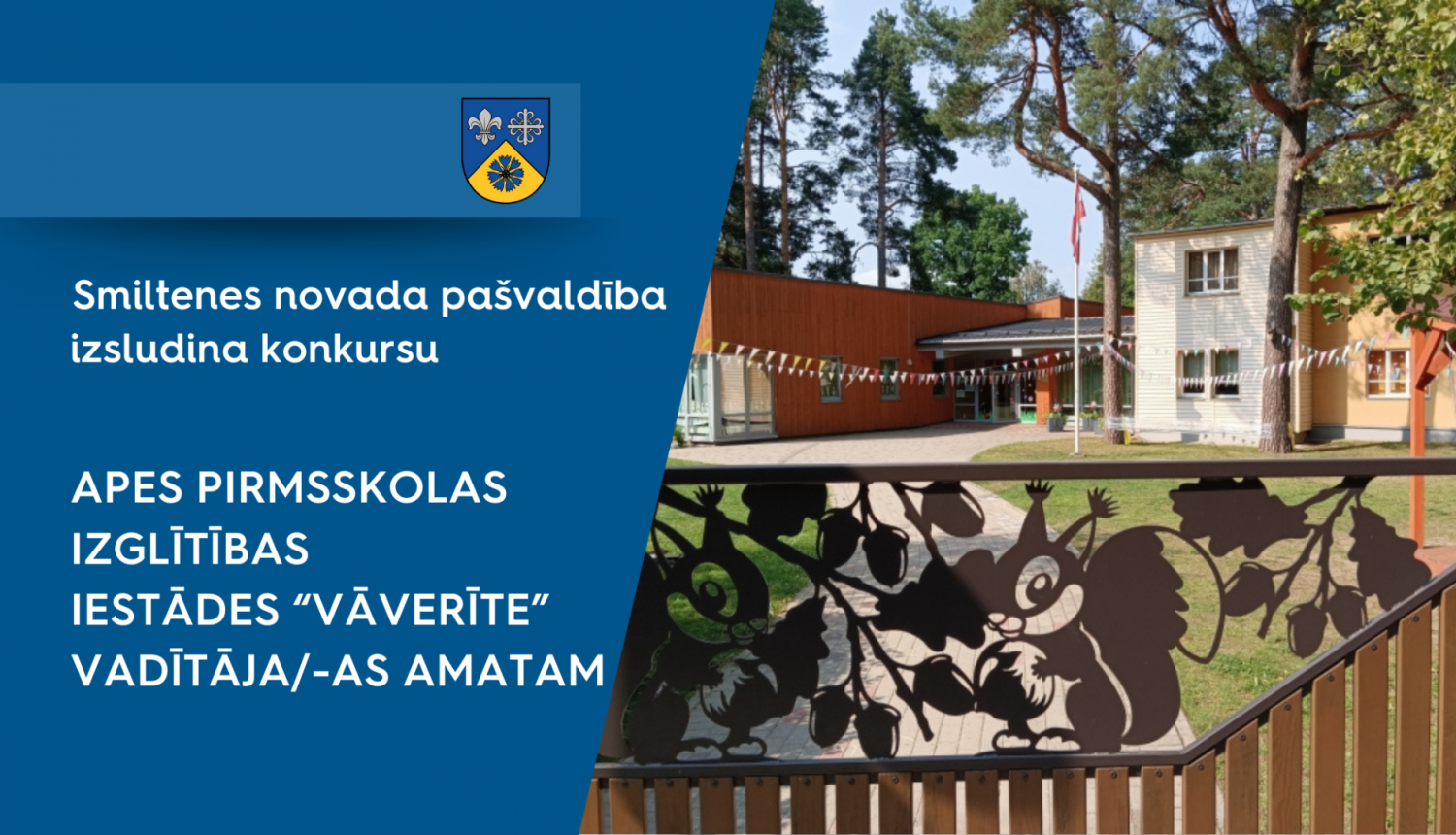 Smiltenes novada pašvaldība izsludina konkursu

APES PIRMSSKOLAS IZGLĪTĪBAS IESTĀDES “VĀVERĪTE” VADĪTĀJA/-AS AMATAM